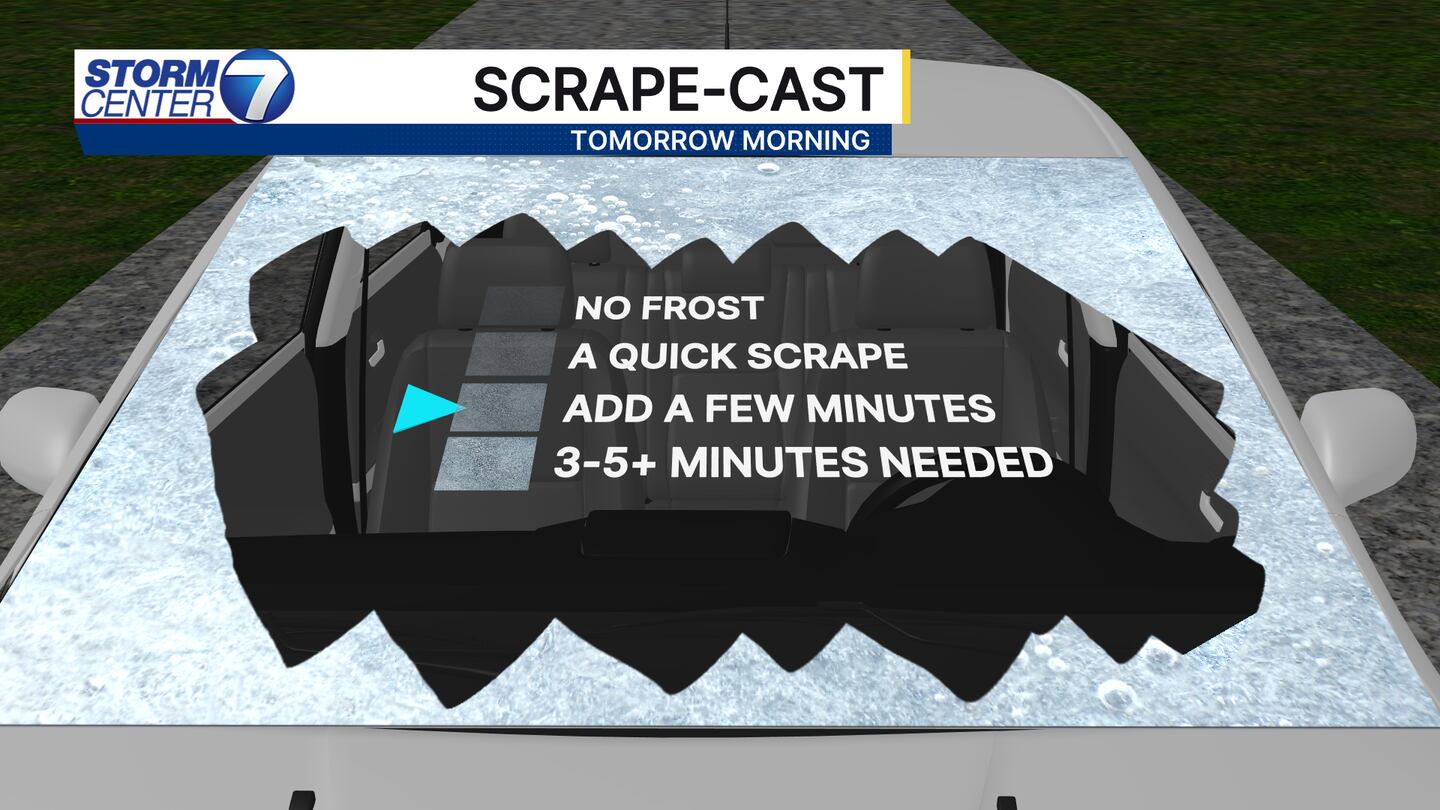 STORM CENTER 7

SCRAPE-CAST

TOMORROW MORNING

NO FROST

A QUICK SCRAPE

ADD A FEW MINUTES

3-5+ MINUTES NEEDED